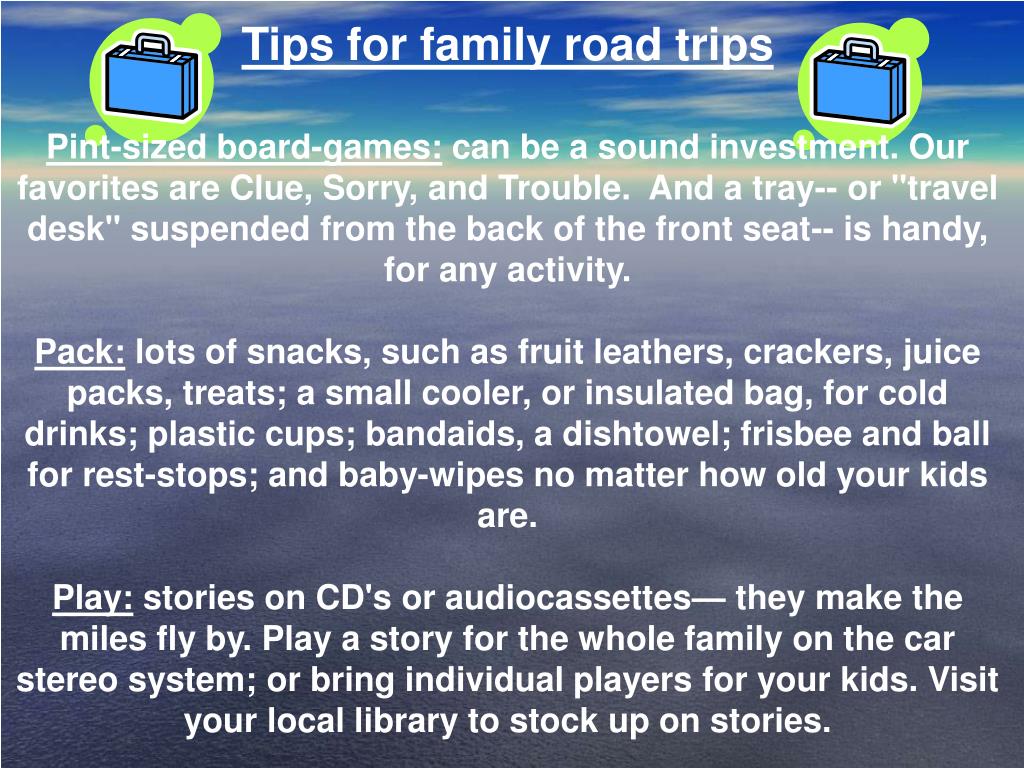 Tips for family road trips

Pint-sized board-games: can be a sound investment. Our favorites are Clue, Sorry, and Trouble. And a tray-- or "travel desk" suspended from the back of the front seat-- is handy, for any activity.

Pack: lots of snacks, such as fruit leathers, crackers, juice packs, treats; a small cooler, or insulated bag, for cold drinks; plastic cups; bandaids, a dishtowel; frisbee and ball for rest-stops; and baby-wipes no matter how old your kids are.

Play: stories on CD's or audiocassettes— they make the miles fly by. Play a story for the whole family on the car stereo system; or bring individual players for your kids. Visit your local library to stock up on stories.